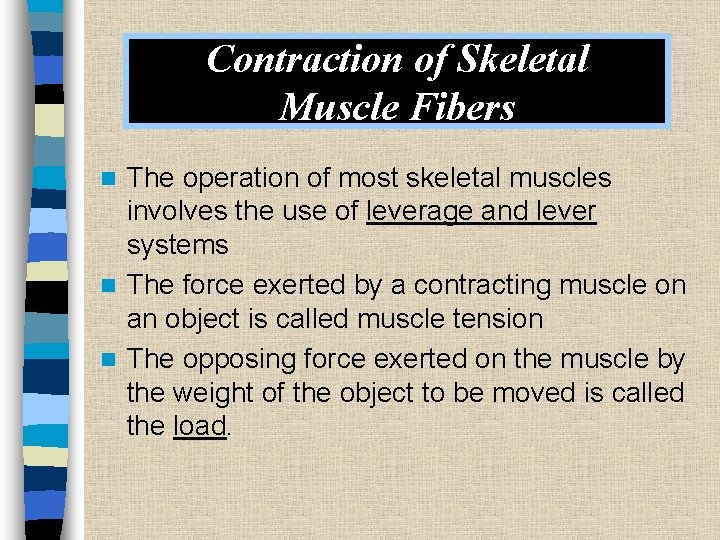 Contraction of Skeletal Muscle Fibers

The operation of most skeletal muscles involves the use of leverage and lever systems

The force exerted by a contracting muscle on an object is called muscle tension

The opposing force exerted on the muscle by the weight of the object to be moved is called the load.